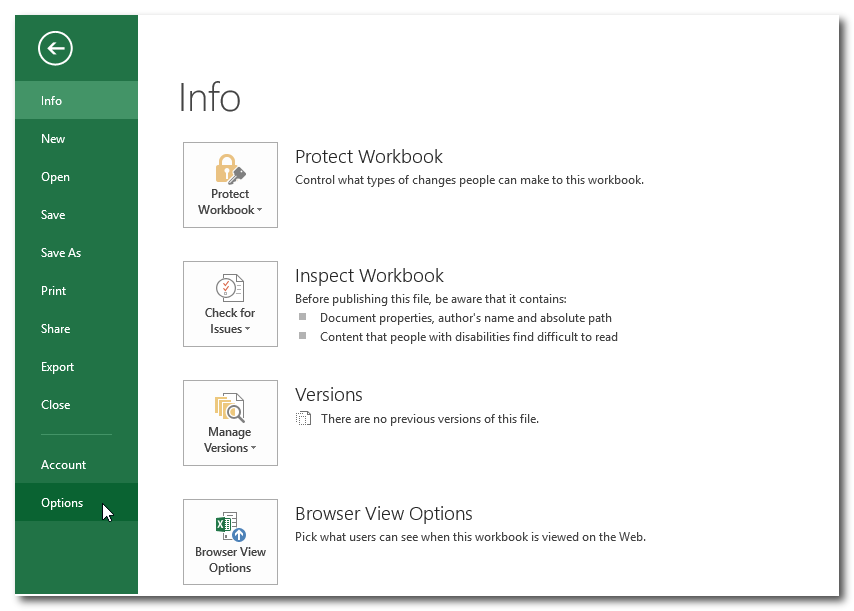 Info
New
Open
Save
Save As
Print
Share
Export
Close
Account
Options

Info

Protect Workbook

Protect Workbook
Control what types of changes people can make to this workbook.

Check for Issues

Inspect Workbook
Before publishing this file, be aware that it contains:
Document properties, author's name and absolute path
Content that people with disabilities find difficult to read

Manage Versions

Versions
There are no previous versions of this file.

Browser View Options

Browser View Options
Pick what users can see when this workbook is viewed on the Web.